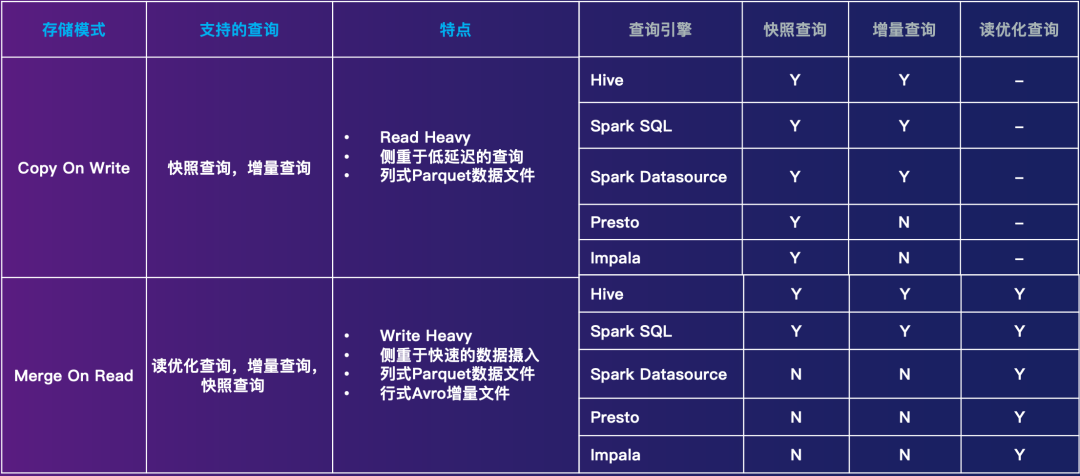 | 存储模式 | 支持的查询 | 特点 | 查询引擎 | 快照查询 | 增量查询 | 读优化查询 |
|---|---|---|---|---|---|---|
| Copy On Write | 快照查询，增量查询 | • Read Heavy • 侧重于低延迟的查询 • 列式Parquet数据文件 | Hive | Y | Y | – |
| | | | Spark SQL | Y | Y | – |
| | | | Spark Datasource | Y | Y | – |
| | | | Presto | Y | N | – |
| | | | Impala | Y | N | – |
| Merge On Read | 读优化查询，增量查询，快照查询 | • Write Heavy • 侧重于快速的数据摄入 • 列式Parquet数据文件 • 行式Avro增量文件 | Hive | Y | Y | Y |
| | | | Spark SQL | Y | Y | Y |
| | | | Spark Datasource | N | N | Y |
| | | | Presto | N | N | Y |
| | | | Impala | N | N | Y |